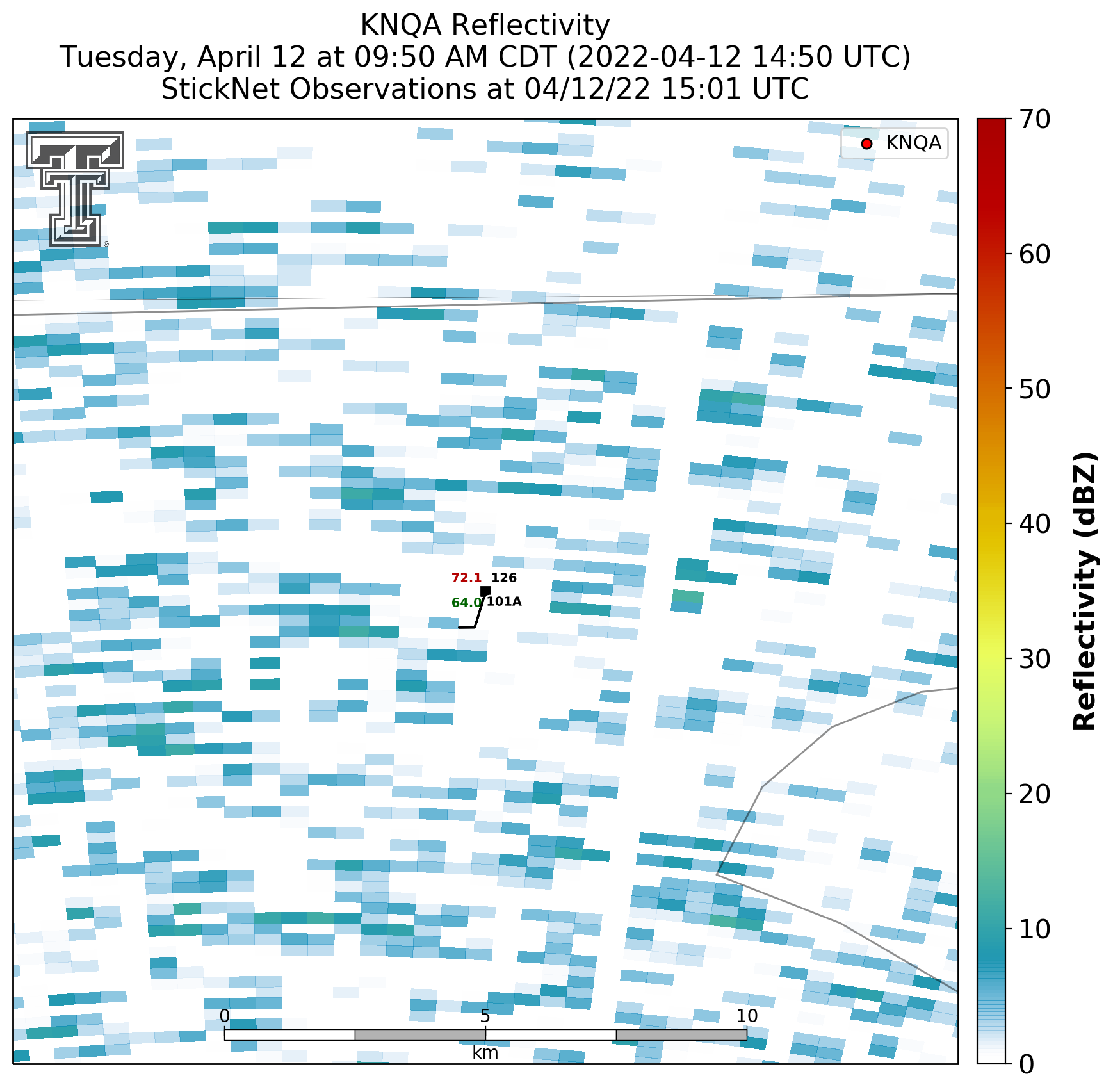 KNQA Reflectivity
Tuesday, April 12 at 09:50 AM CDT (2022-04-12 14:50 UTC)
StickNet Observations at 04/12/22 15:01 UTC

KNQA

72.1 126
64.0 101A

0 5 10
km

70
60
50
40
30
20
10
0
Reflectivity (dBZ)